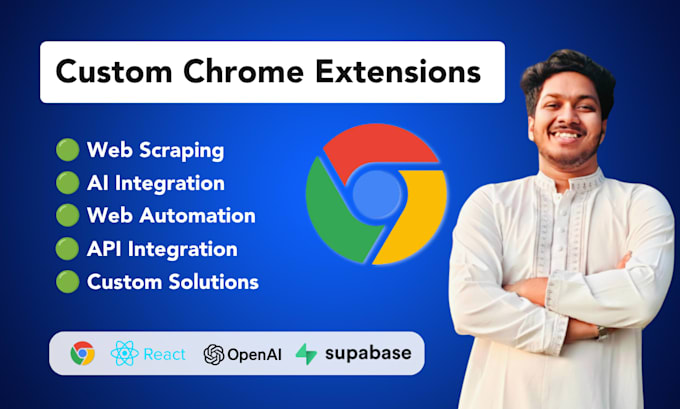 Custom Chrome Extensions

Web Scraping
AI Integration
Web Automation
API Integration
Custom Solutions

React OpenAI supabase